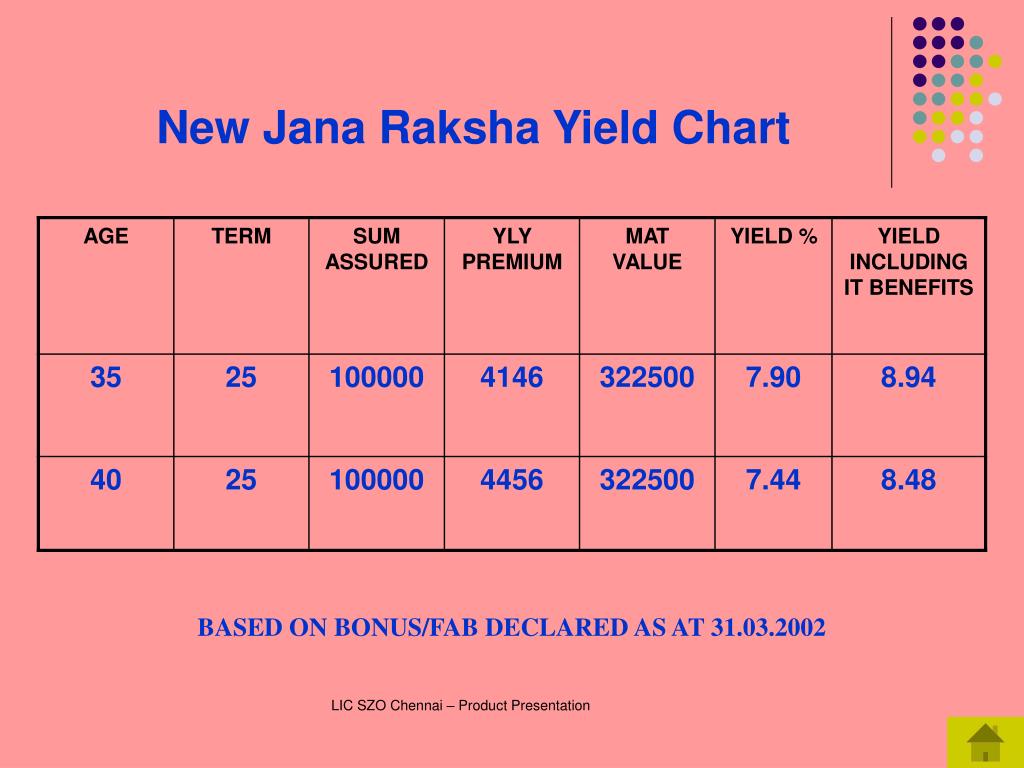 New Jana Raksha Yield Chart

| AGE | TERM | SUM ASSURED | YLY PREMIUM | MAT VALUE | YIELD % | YIELD INCLUDING IT BENEFITS |
|---|---|---|---|---|---|---|
| 35 | 25 | 100000 | 4146 | 322500 | 7.90 | 8.94 |
| 40 | 25 | 100000 | 4456 | 322500 | 7.44 | 8.48 |

BASED ON BONUS/FAB DECLARED AS AT 31.03.2002

LIC SZO Chennai – Product Presentation